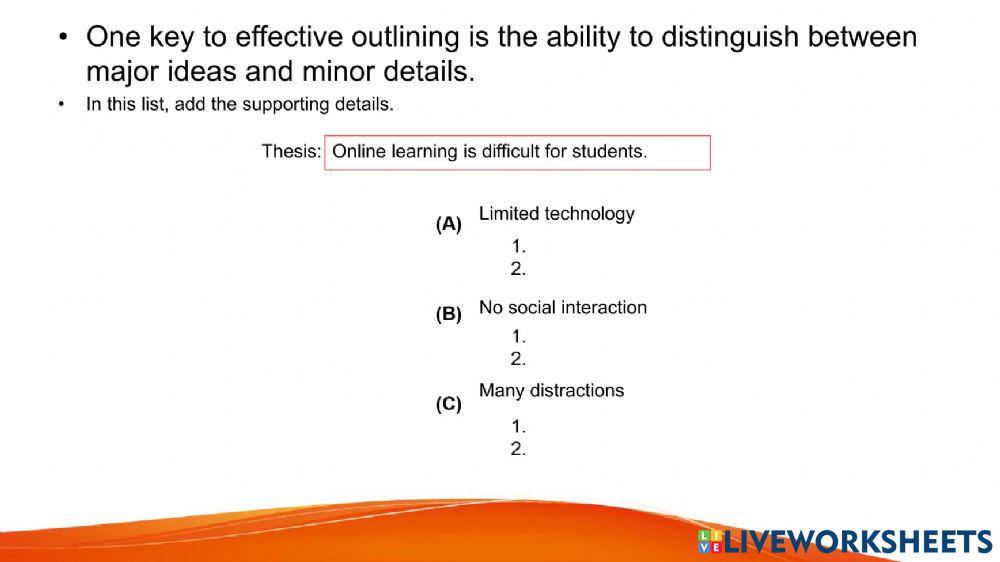 • One key to effective outlining is the ability to distinguish between major ideas and minor details.

• In this list, add the supporting details.

Thesis: Online learning is difficult for students.

(A) Limited technology
1.
2.

(B) No social interaction
1.
2.

(C) Many distractions
1.
2.

LIVEWORKSHEETS